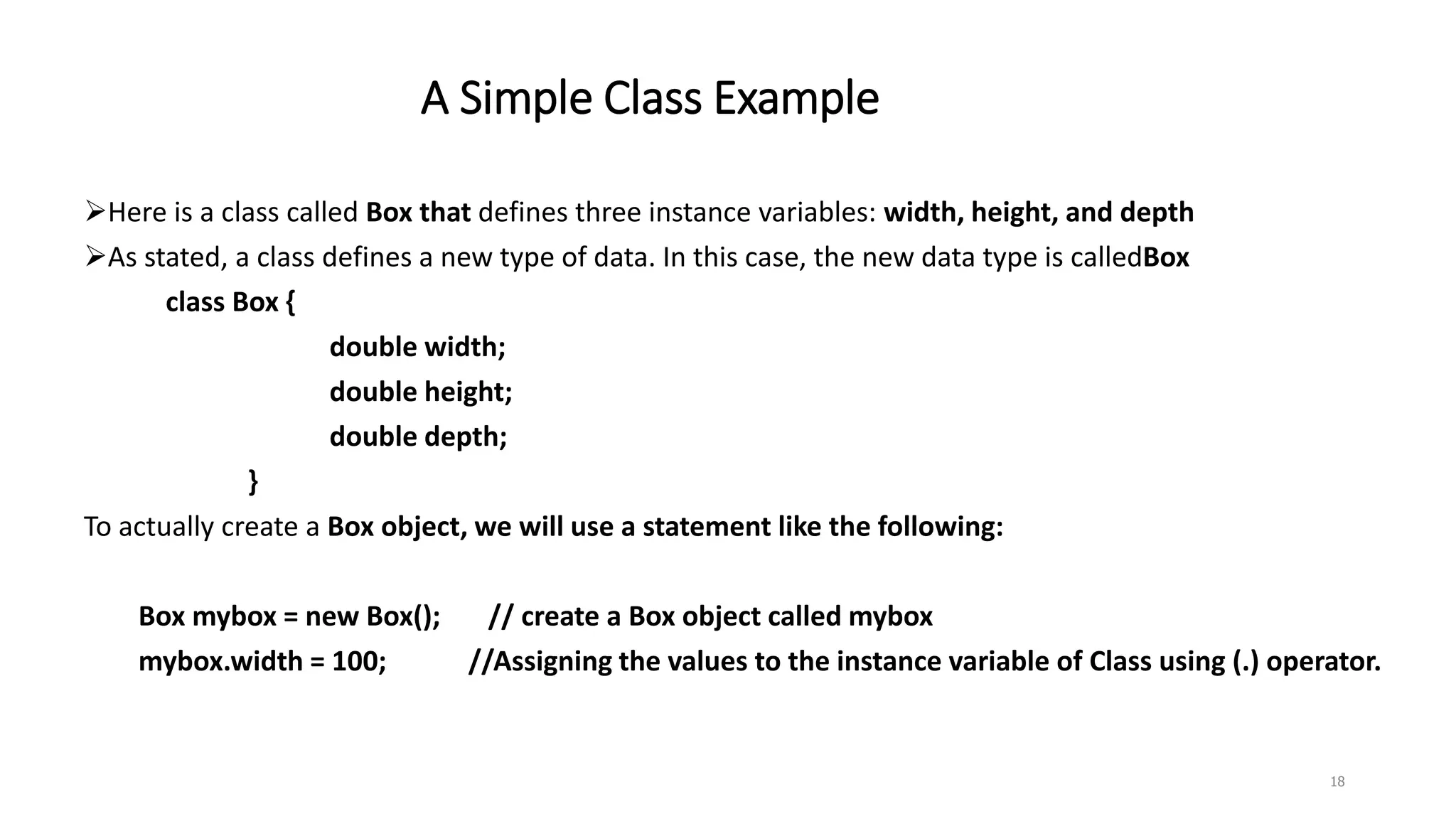 A Simple Class Example

➢Here is a class called Box that defines three instance variables: width, height, and depth

➢As stated, a class defines a new type of data. In this case, the new data type is calledBox

class Box {
double width;
double height;
double depth;
}

To actually create a Box object, we will use a statement like the following:

Box mybox = new Box(); // create a Box object called mybox
mybox.width = 100; //Assigning the values to the instance variable of Class using (.) operator.

18